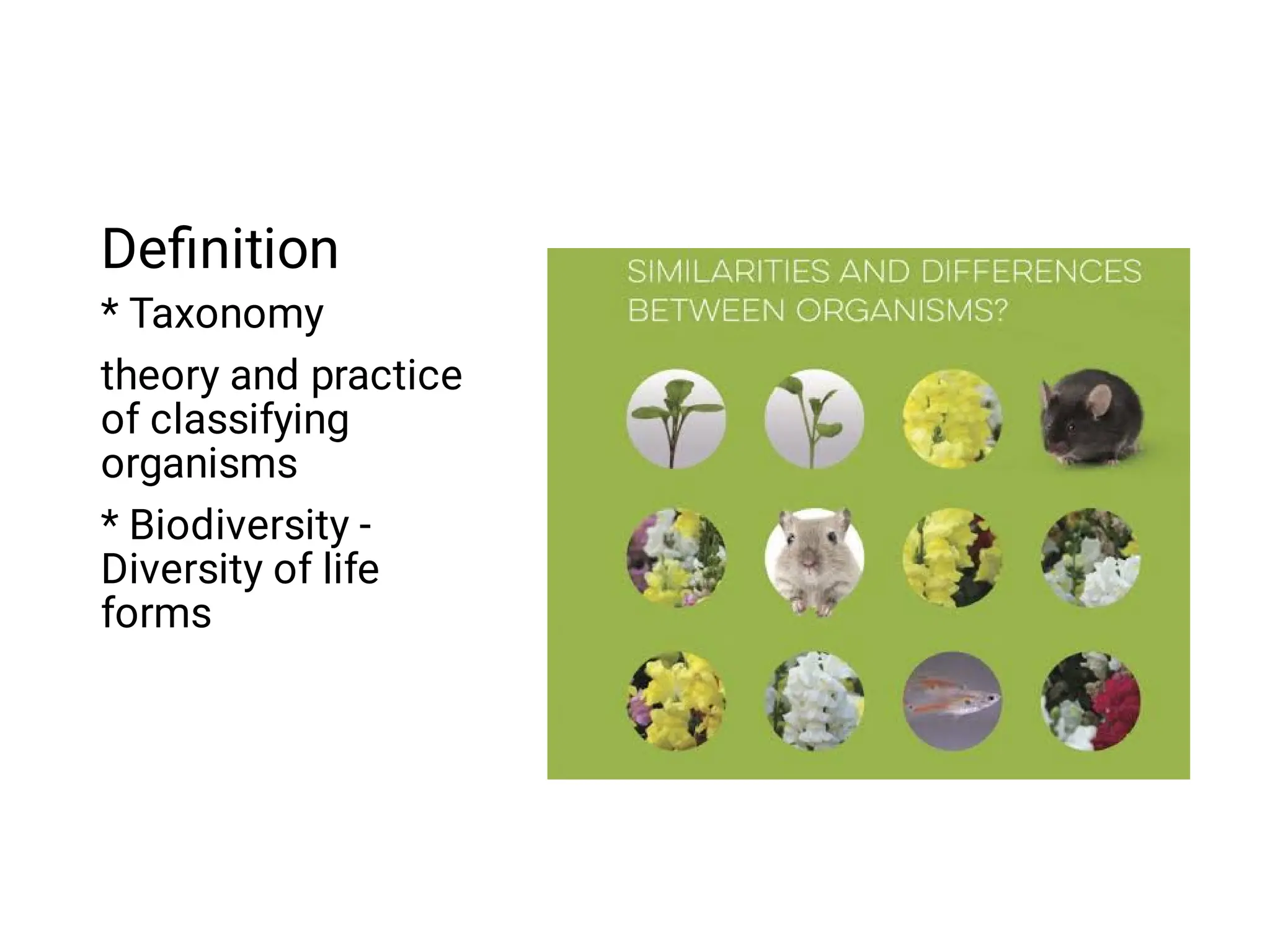 Definition

* Taxonomy

theory and practice of classifying organisms

* Biodiversity - Diversity of life forms

SIMILARITIES AND DIFFERENCES BETWEEN ORGANISMS?